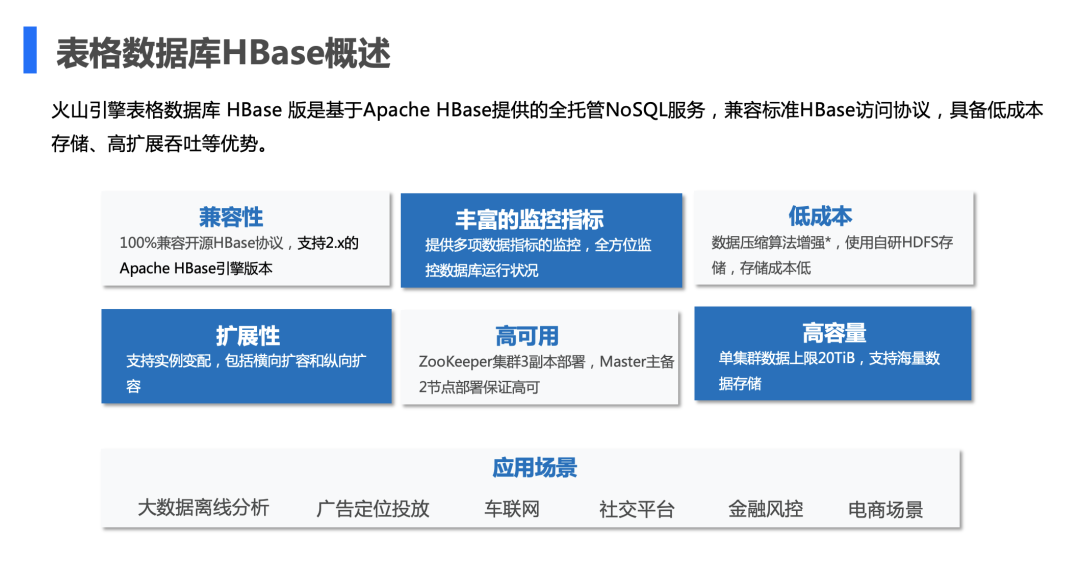 表格数据库HBase概述

火山引擎表格数据库 HBase 版是基于Apache HBase提供的全托管NoSQL服务，兼容标准HBase访问协议，具备低成本存储、高扩展吞吐等优势。

兼容性
100%兼容开源HBase协议，支持2.x的Apache HBase引擎版本

丰富的监控指标
提供多项数据指标的监控，全方位监控数据库运行状况

低成本
数据压缩算法增强*，使用自研HDFS存储，存储成本低

扩展性
支持实例变配，包括横向扩容和纵向扩容

高可用
ZooKeeper集群3副本部署，Master主备2节点部署保证高可

高容量
单集群数据上限20TiB，支持海量数据存储

应用场景
大数据离线分析　广告定位投放　车联网　社交平台　金融风控　电商场景